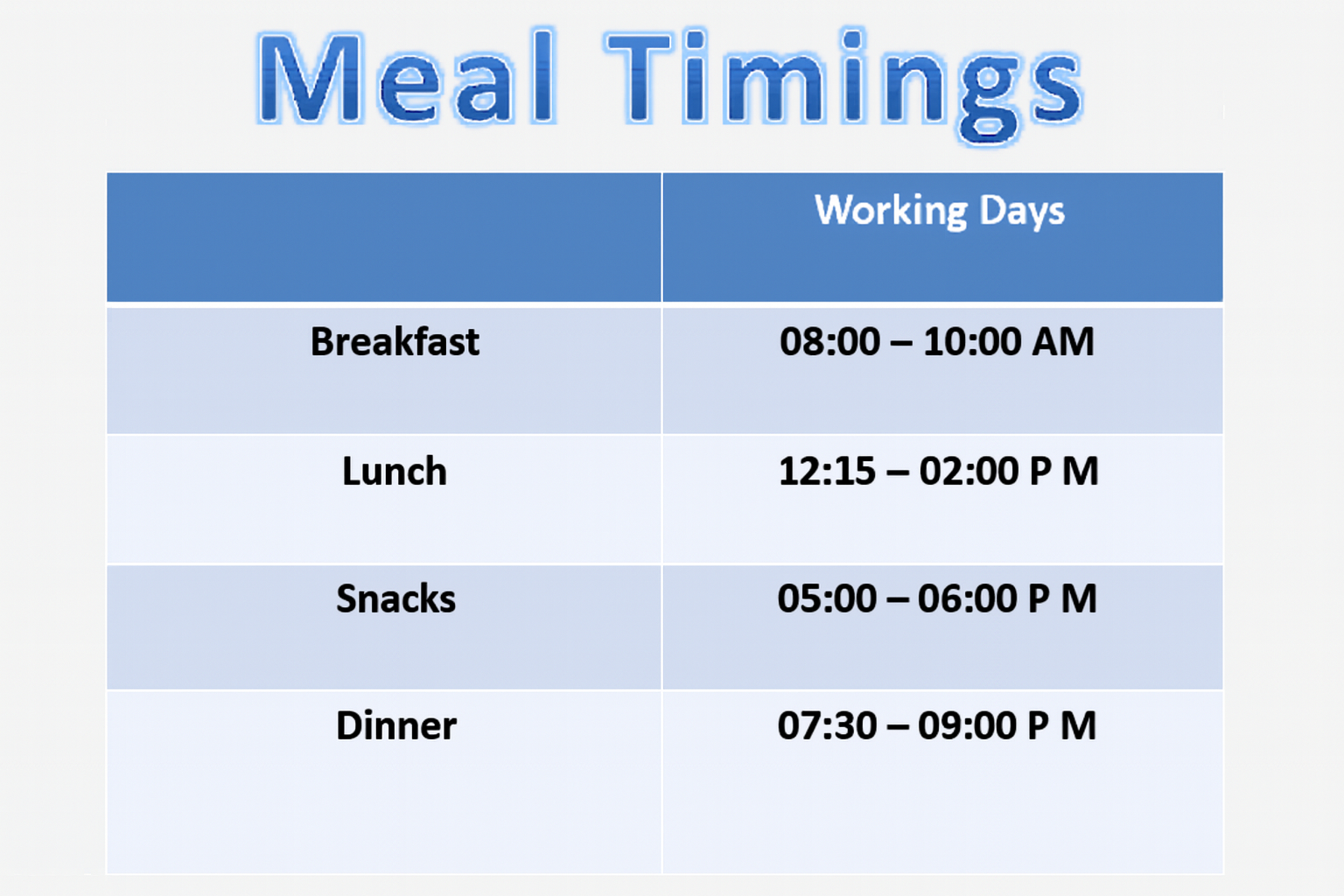 Meal Timings

| | Working Days |
|---|---|
| Breakfast | 08:00 – 10:00 AM |
| Lunch | 12:15 – 02:00 P M |
| Snacks | 05:00 – 06:00 P M |
| Dinner | 07:30 – 09:00 P M |